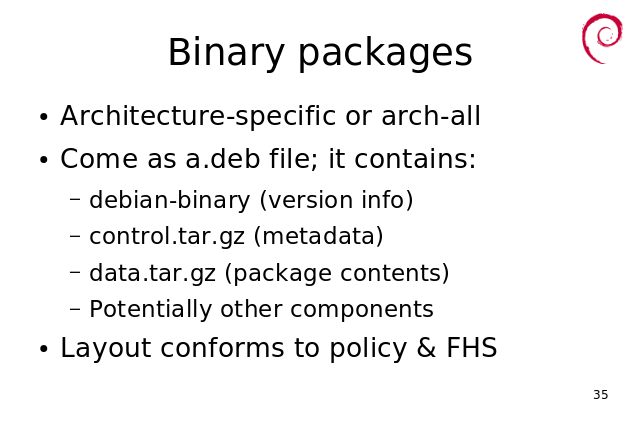 Binary packages

• Architecture-specific or arch-all
• Come as a.deb file; it contains:
– debian-binary (version info)
– control.tar.gz (metadata)
– data.tar.gz (package contents)
– Potentially other components
• Layout conforms to policy & FHS

35